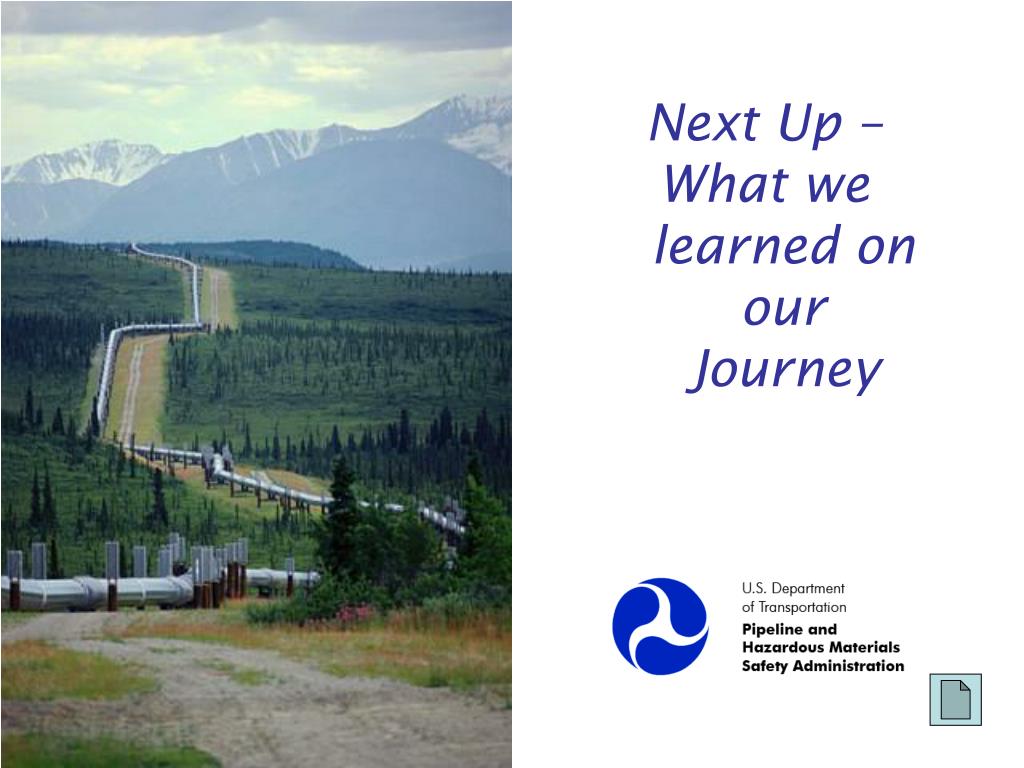 Next Up – What we learned on our Journey

U.S. Department of Transportation
Pipeline and Hazardous Materials Safety Administration